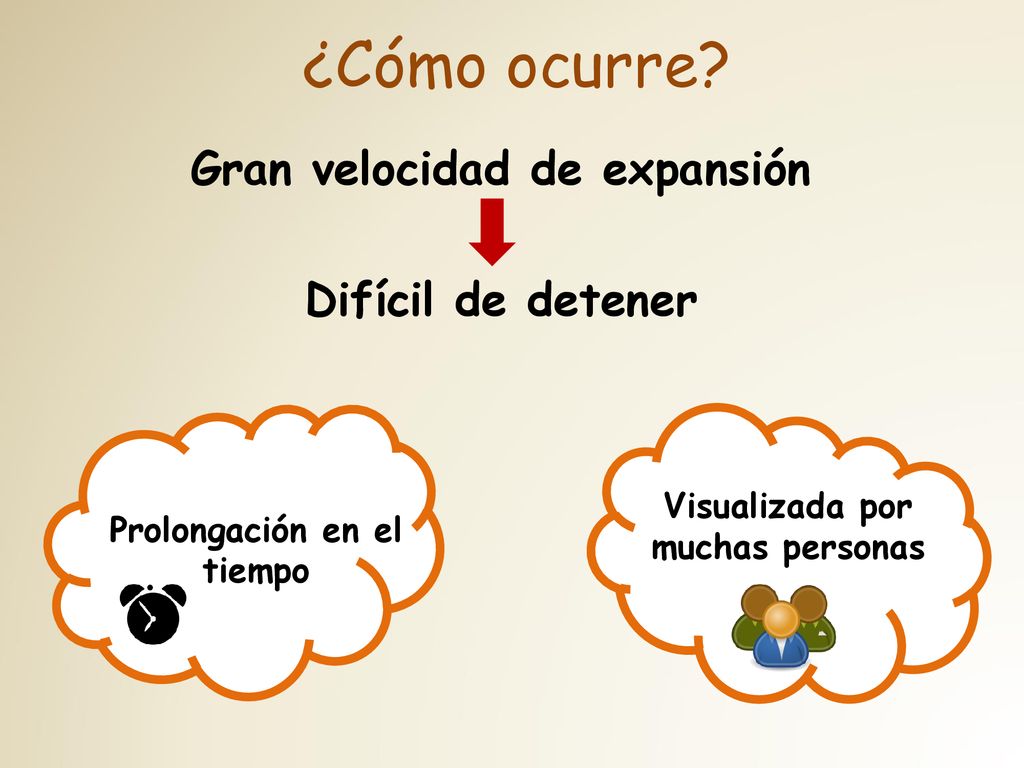 ¿Cómo ocurre?

Gran velocidad de expansión

Difícil de detener

Prolongación en el tiempo

Visualizada por muchas personas